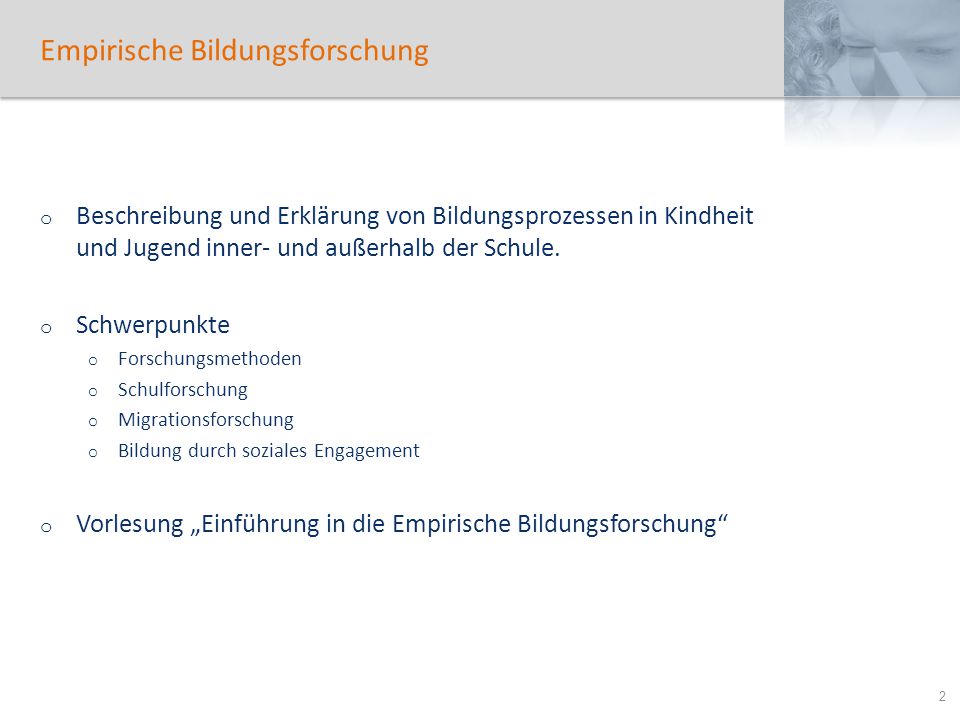 Empirische Bildungsforschung

o Beschreibung und Erklärung von Bildungsprozessen in Kindheit und Jugend inner- und außerhalb der Schule.

o Schwerpunkte
o Forschungsmethoden
o Schulforschung
o Migrationsforschung
o Bildung durch soziales Engagement

o Vorlesung „Einführung in die Empirische Bildungsforschung“

2